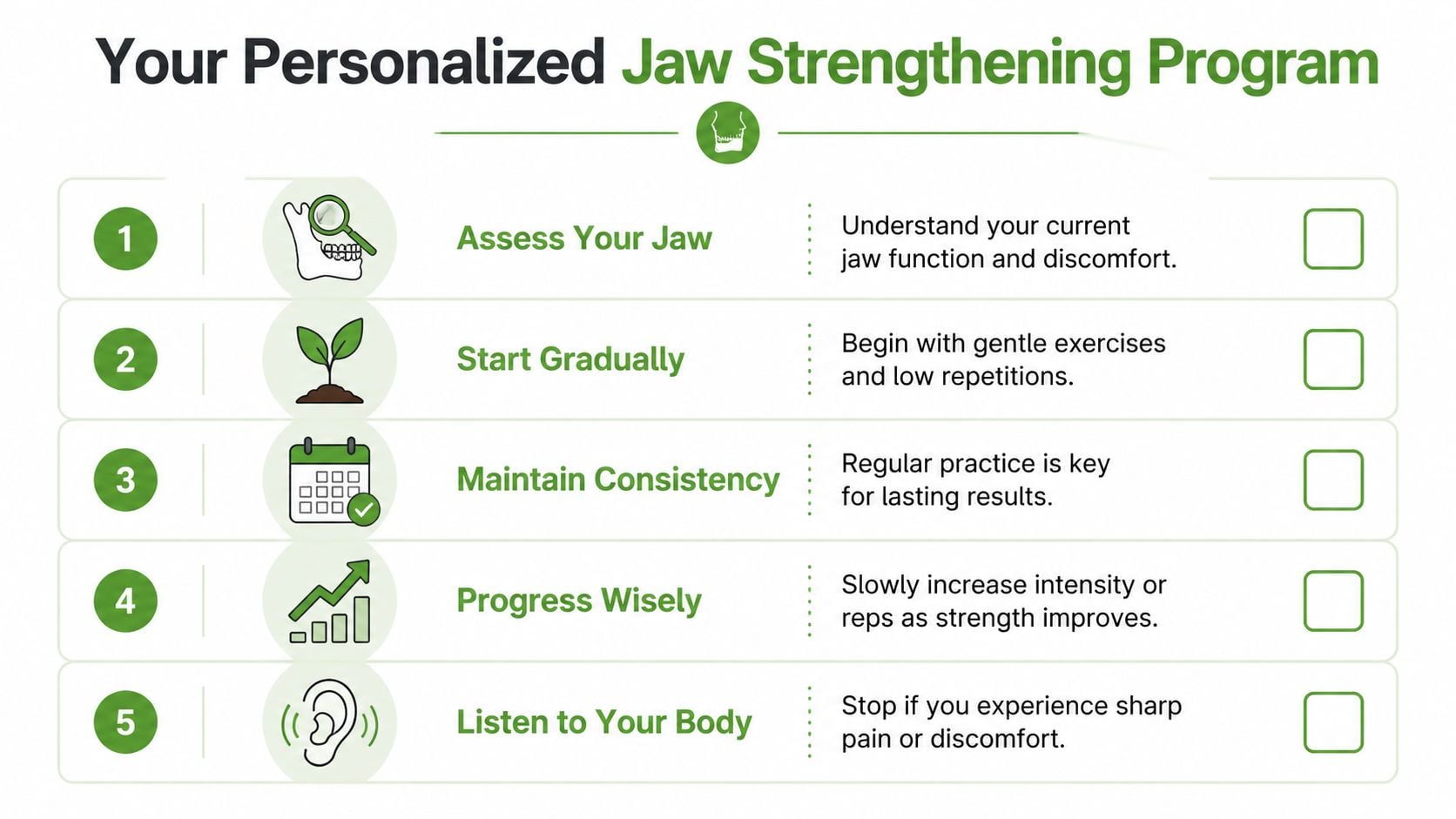 Your Personalized Jaw Strengthening Program

1 Assess Your Jaw
Understand your current jaw function and discomfort.

2 Start Gradually
Begin with gentle exercises and low repetitions.

3 Maintain Consistency
Regular practice is key for lasting results.

4 Progress Wisely
Slowly increase intensity or reps as strength improves.

5 Listen to Your Body
Stop if you experience sharp pain or discomfort.